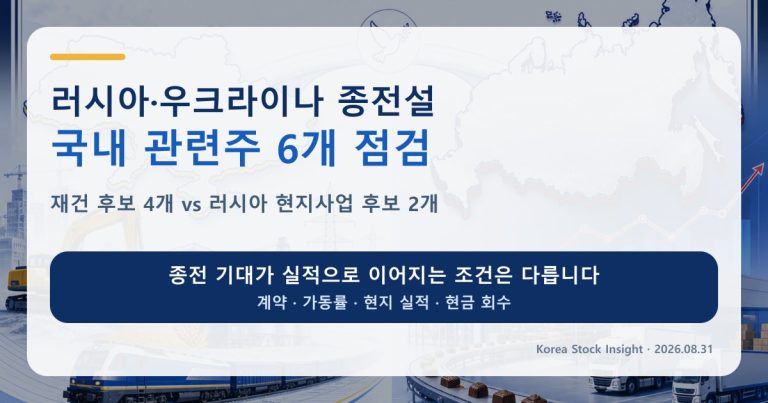 러시아·우크라이나 종전설
국내 관련주 6개 점검

재건 후보 4개 vs 러시아 현지사업 후보 2개

종전 기대가 실적으로 이어지는 조건은 다릅니다
계약 · 가동률 · 현지 실적 · 현금 회수

Korea Stock Insight · 2026.08.31